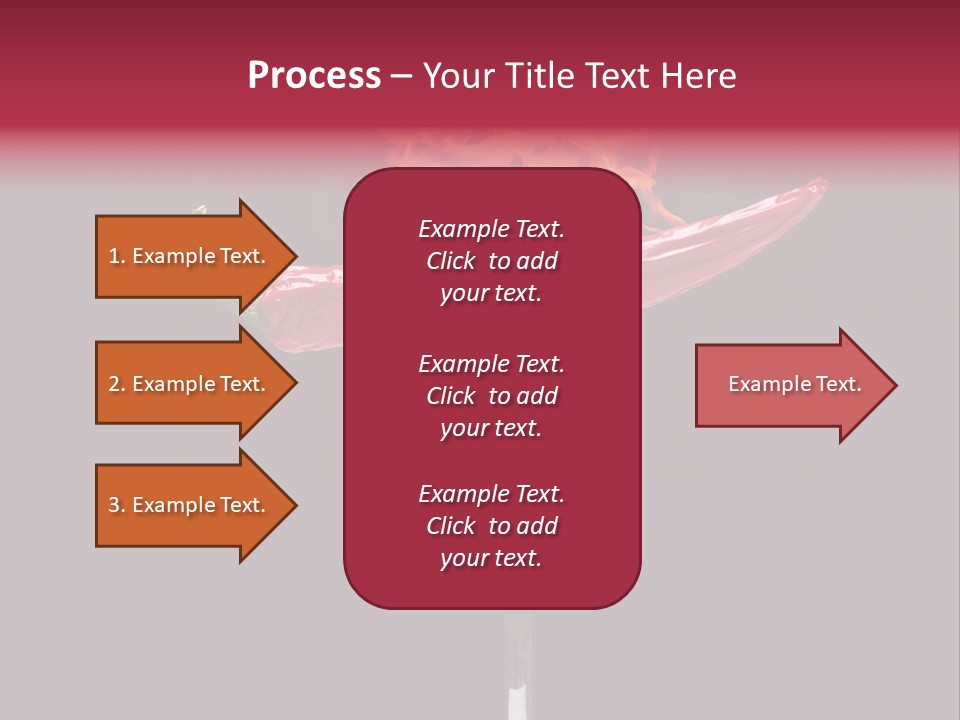 Process – Your Title Text Here

1. Example Text.

2. Example Text.

3. Example Text.

Example Text. Click to add your text.

Example Text. Click to add your text.

Example Text. Click to add your text.

Example Text.